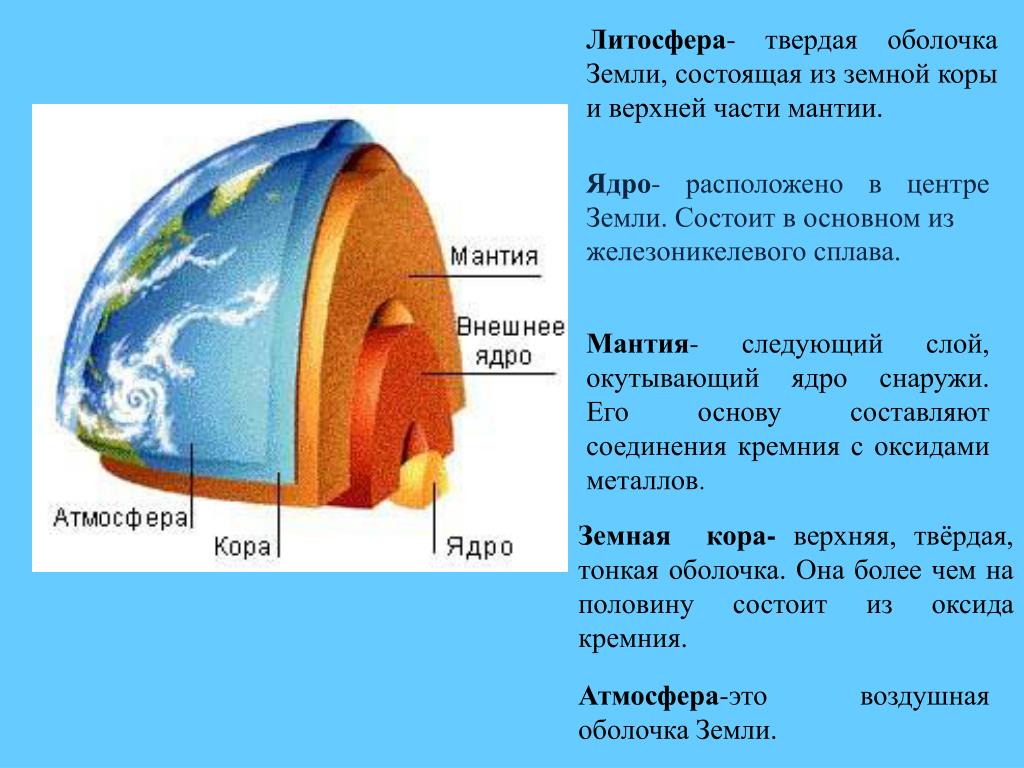 Мантия

Внешнее ядро

Атмосфера

Кора

Ядро

Литосфера- твердая оболочка Земли, состоящая из земной коры и верхней части мантии.

Ядро- расположено в центре Земли. Состоит в основном из железоникелевого сплава.

Мантия- следующий слой, окутывающий ядро снаружи. Его основу составляют соединения кремния с оксидами металлов.

Земная кора- верхняя, твёрдая, тонкая оболочка. Она более чем на половину состоит из оксида кремния.

Атмосфера-это воздушная оболочка Земли.